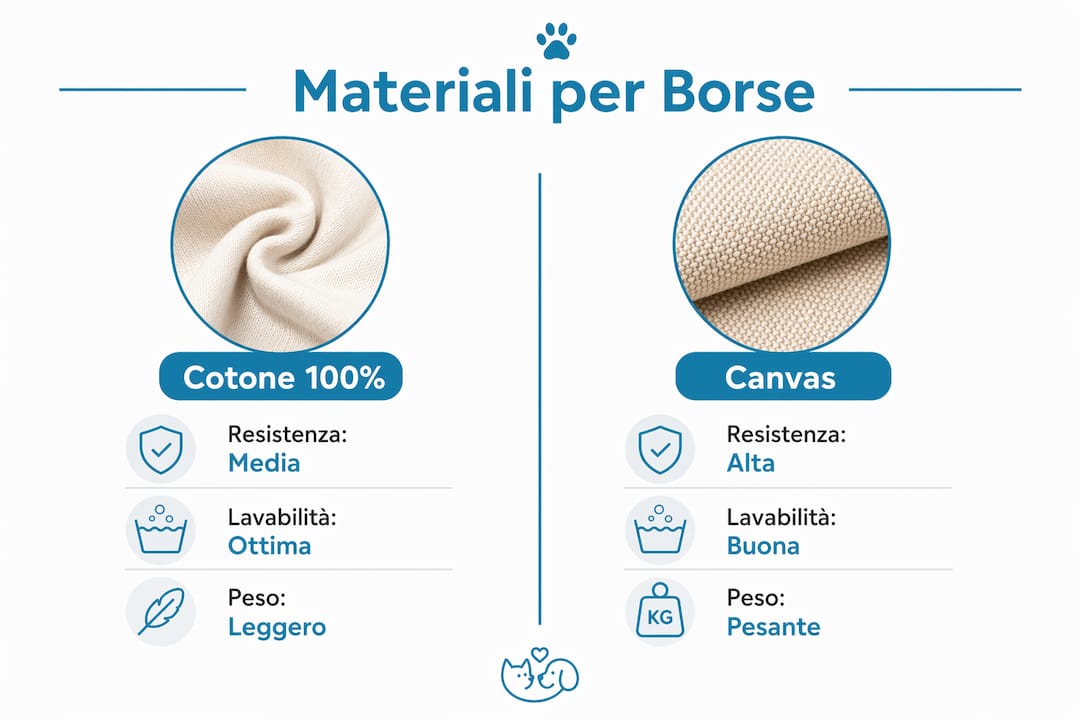 Materiali per Borse

Cotone 100%

Resistenza:
Media

Lavabilità:
Ottima

Peso:
Leggero

Canvas

Resistenza:
Alta

Lavabilità:
Buona

KG

Peso:
Pesante